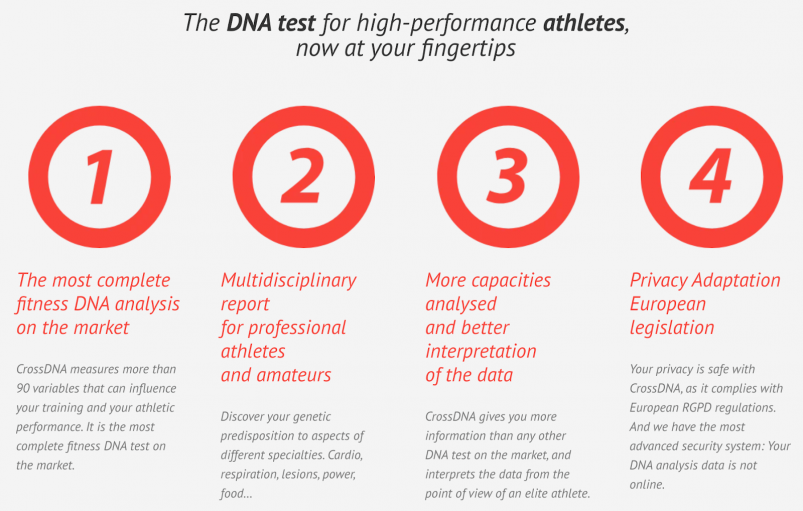 The DNA test for high-performance athletes, now at your fingertips

1

The most complete fitness DNA analysis on the market

CrossDNA measures more than 90 variables that can influence your training and your athletic performance. It is the most complete fitness DNA test on the market.

2

Multidisciplinary report for professional athletes and amateurs

Discover your genetic predisposition to aspects of different specialties. Cardio, respiration, lesions, power, food...

3

More capacities analysed and better interpretation of the data

CrossDNA gives you more information than any other DNA test on the market, and interprets the data from the point of view of an elite athlete.

4

Privacy Adaptation European legislation

Your privacy is safe with CrossDNA, as it complies with European RGPD regulations. And we have the most advanced security system: Your DNA analysis data is not online.